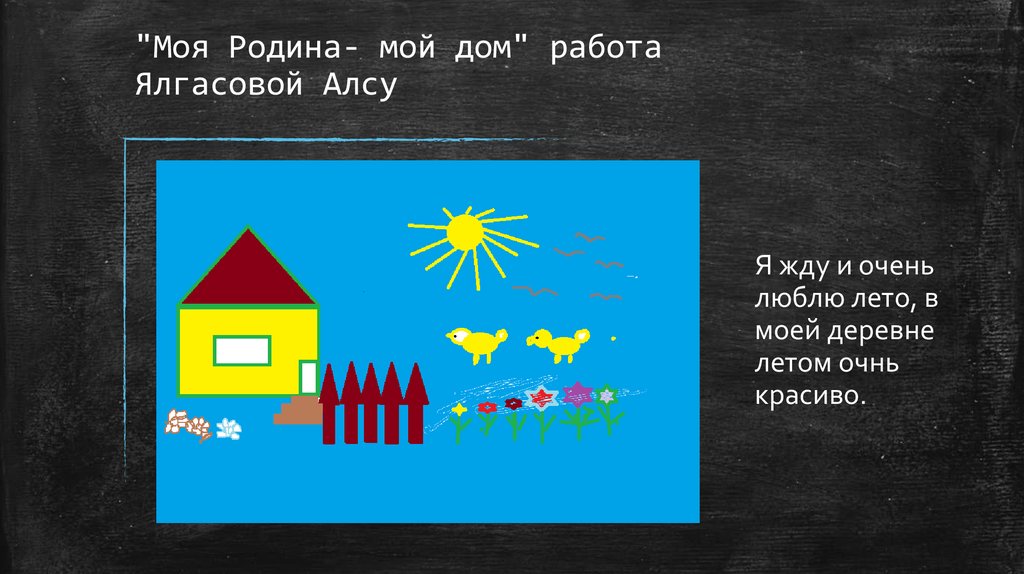 "Моя Родина- мой дом" работа Ялгасовой Алсу

Я жду и очень люблю лето, в моей деревне летом очнь красиво.